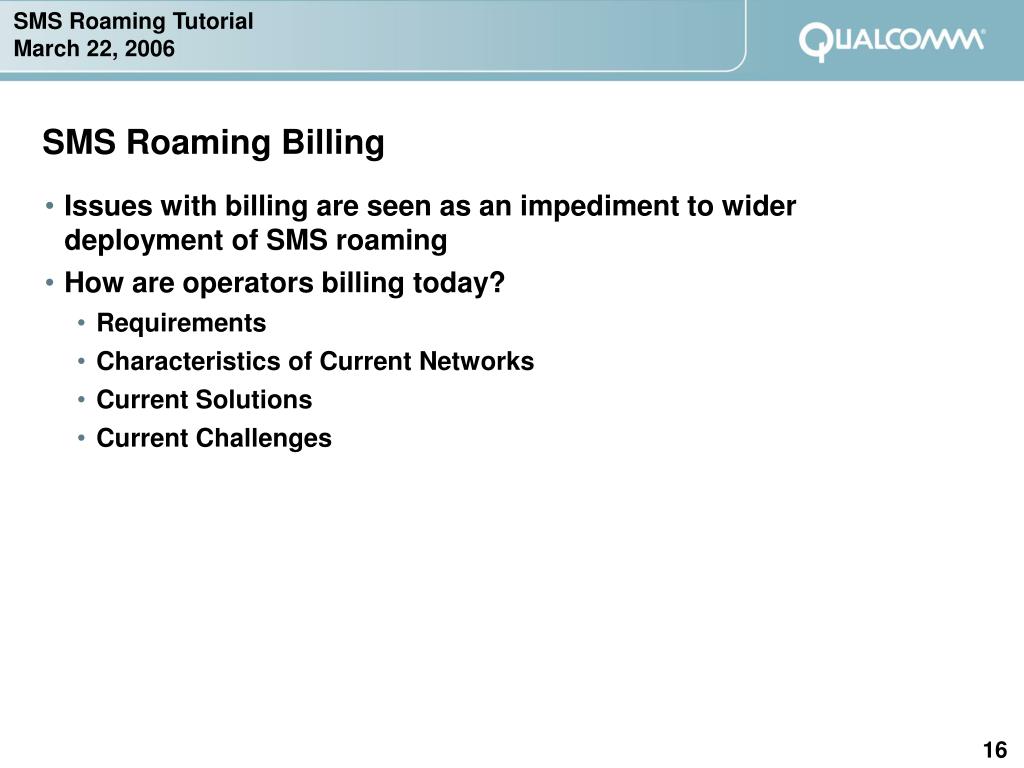 SMS Roaming Tutorial
March 22, 2006

QUALCOMM®

SMS Roaming Billing

• Issues with billing are seen as an impediment to wider deployment of SMS roaming
• How are operators billing today?
  • Requirements
  • Characteristics of Current Networks
  • Current Solutions
  • Current Challenges

16